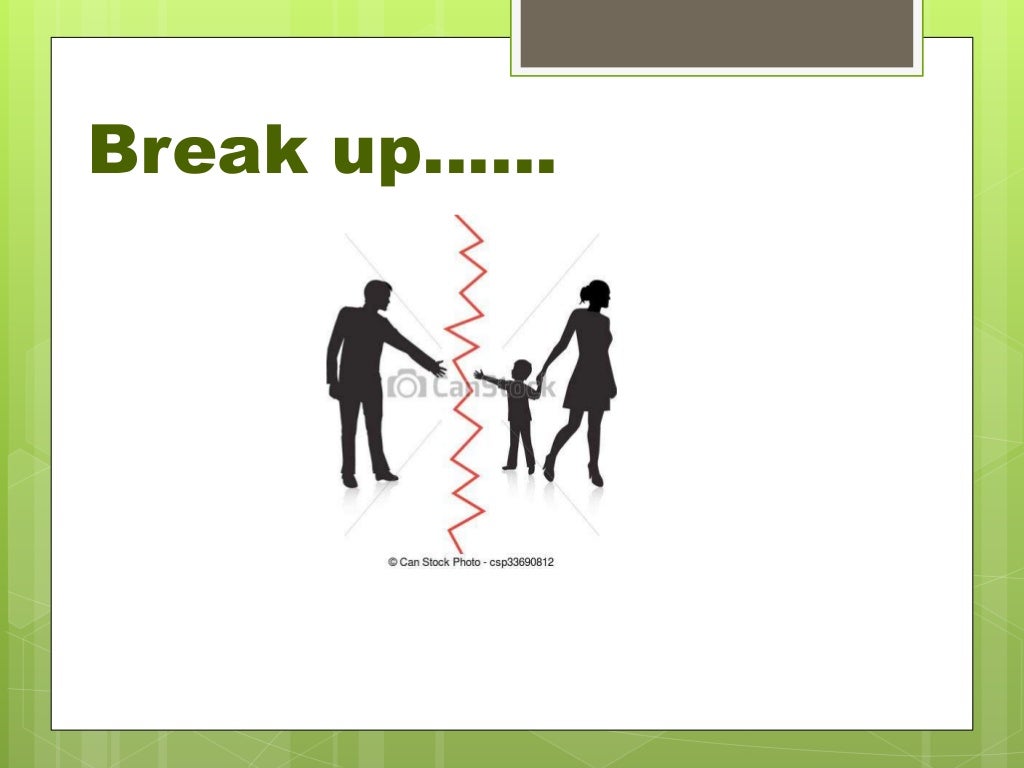 Break up……

CanStock

© Can Stock Photo - csp33690812